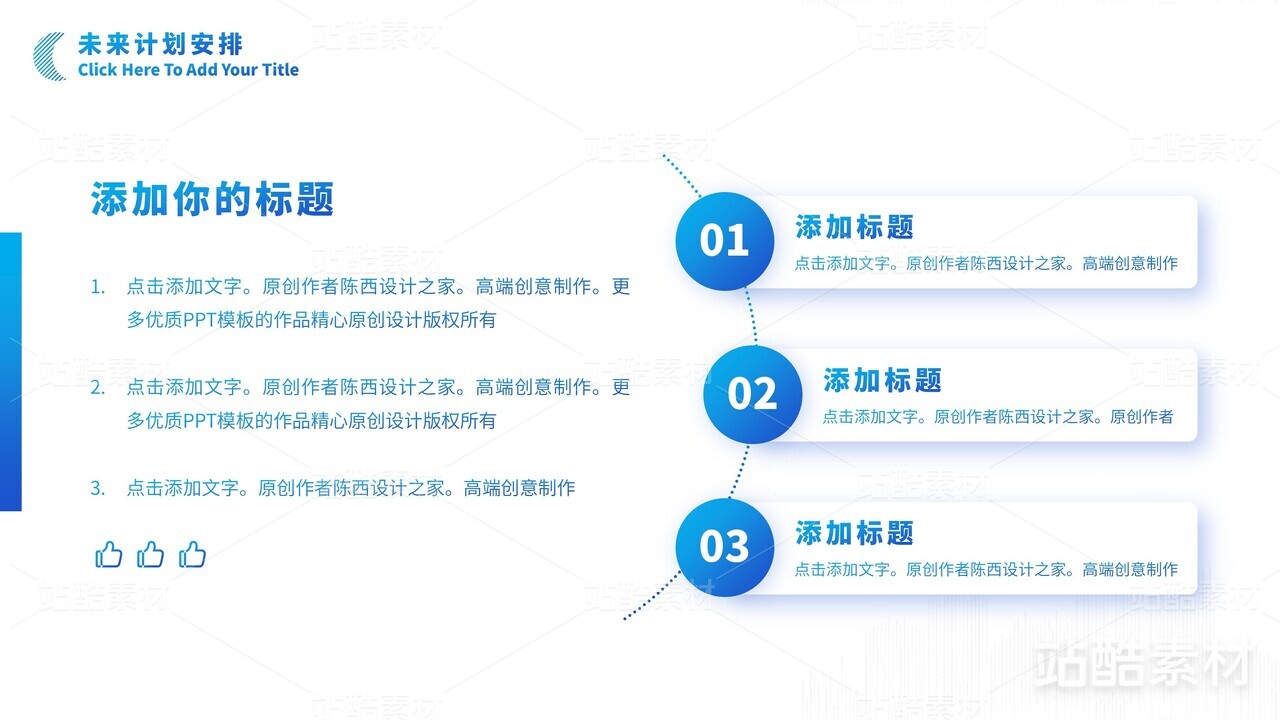 未来计划安排
Click Here To Add Your Title

添加你的标题

1. 点击添加文字。原创作者陈西设计之家。高端创意制作。更多优质PPT模板的作品精心原创设计版权所有

2. 点击添加文字。原创作者陈西设计之家。高端创意制作。更多优质PPT模板的作品精心原创设计版权所有

3. 点击添加文字。原创作者陈西设计之家。高端创意制作

01
添加标题
点击添加文字。原创作者陈西设计之家。高端创意制作

02
添加标题
点击添加文字。原创作者陈西设计之家。原创作者

03
添加标题
点击添加文字。原创作者陈西设计之家。高端创意制作

站酷素材